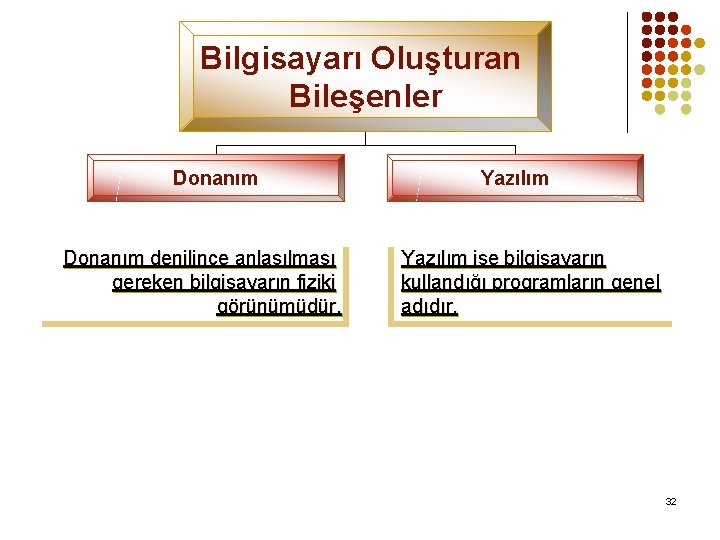 Bilgisayarı Oluşturan Bileşenler

Donanım

Yazılım

Donanım denilince anlaşılması gereken bilgisayarın fiziki görünümüdür.

Yazılım ise bilgisayarın kullandığı programların genel adıdır.

32